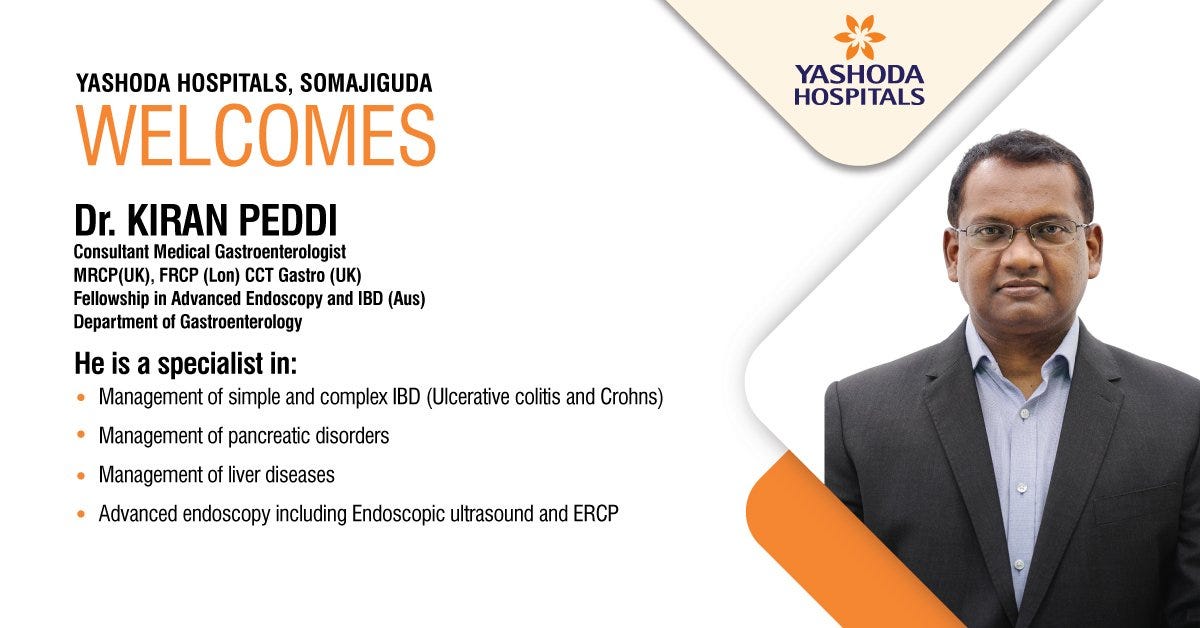 YASHODA HOSPITALS, SOMAJIGUDA
WELCOMES

Dr. KIRAN PEDDI
Consultant Medical Gastroenterologist
MRCP(UK), FRCP (Lon) CCT Gastro (UK)
Fellowship in Advanced Endoscopy and IBD (Aus)
Department of Gastroenterology

He is a specialist in:
• Management of simple and complex IBD (Ulcerative colitis and Crohns)
• Management of pancreatic disorders
• Management of liver diseases
• Advanced endoscopy including Endoscopic ultrasound and ERCP

YASHODA HOSPITALS